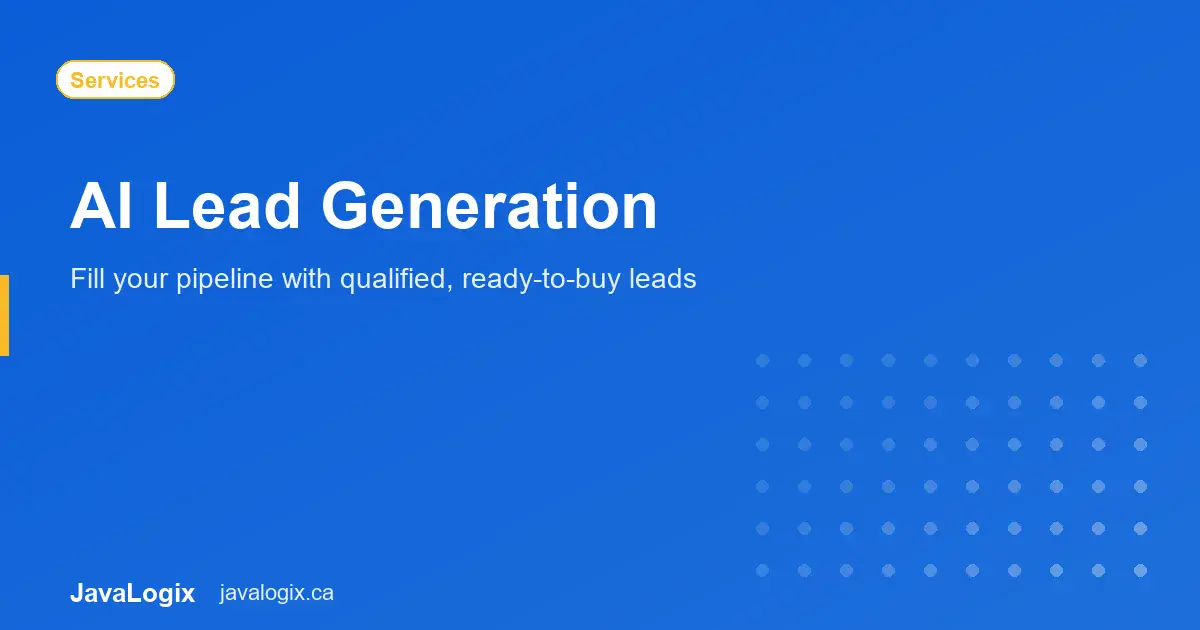 Services

AI Lead Generation

Fill your pipeline with qualified, ready-to-buy leads

JavaLogix javalogix.ca